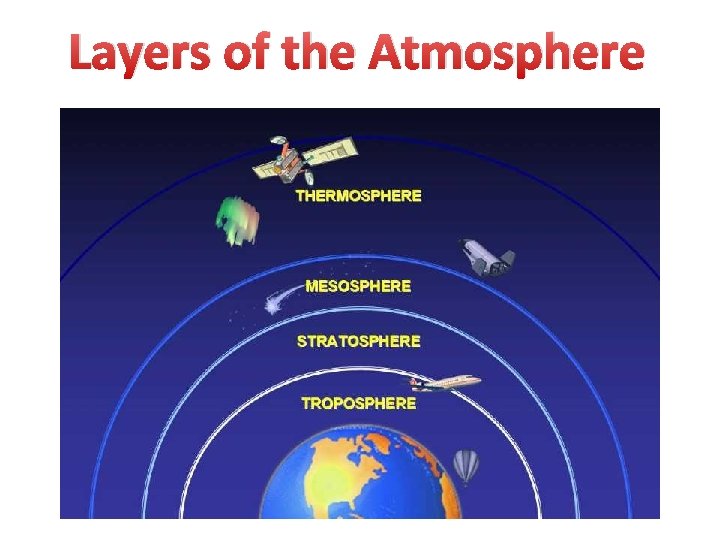 Layers of the Atmosphere

THERMOSPHERE

MESOSPHERE

STRATOSPHERE

TROPOSPHERE